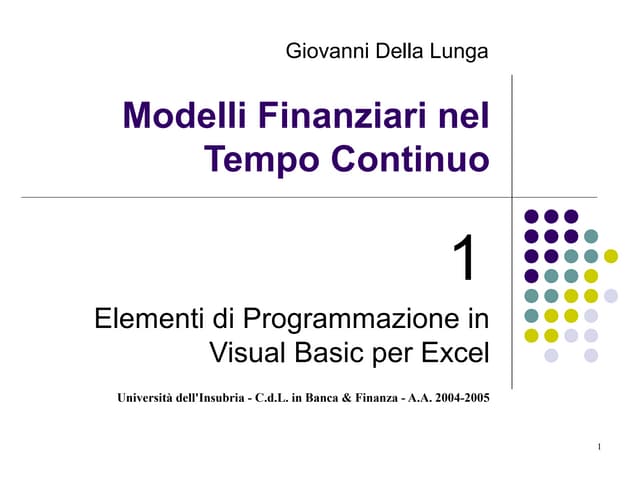 Giovanni Della Lunga

Modelli Finanziari nel Tempo Continuo

1

Elementi di Programmazione in Visual Basic per Excel

Università dell'Insubria - C.d.L. in Banca & Finanza - A.A. 2004-2005

1